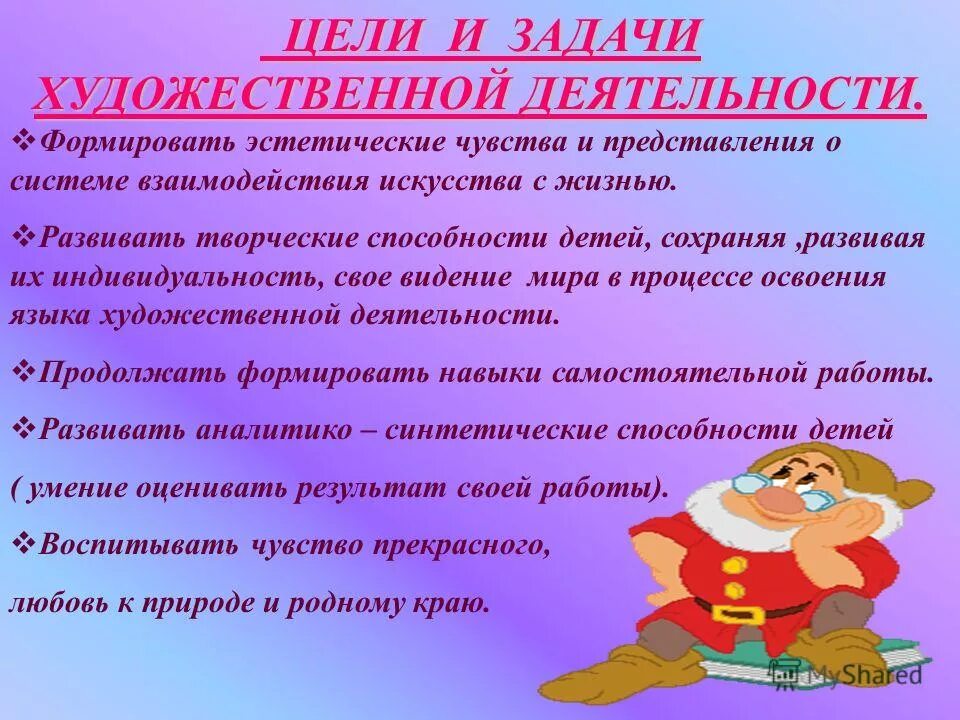 ЦЕЛИ И ЗАДАЧИ ХУДОЖЕСТВЕННОЙ ДЕЯТЕЛЬНОСТИ.

❖Формировать эстетические чувства и представления о системе взаимодействия искусства с жизнью.

❖Развивать творческие способности детей, сохраняя ,развивая их индивидуальность, свое видение мира в процессе освоения языка художественной деятельности.

❖Продолжать формировать навыки самостоятельной работы.

❖Развивать аналитико – синтетические способности детей

( умение оценивать результат своей работы).

❖Воспитывать чувство прекрасного,

любовь к природе и родному краю.

MyShared